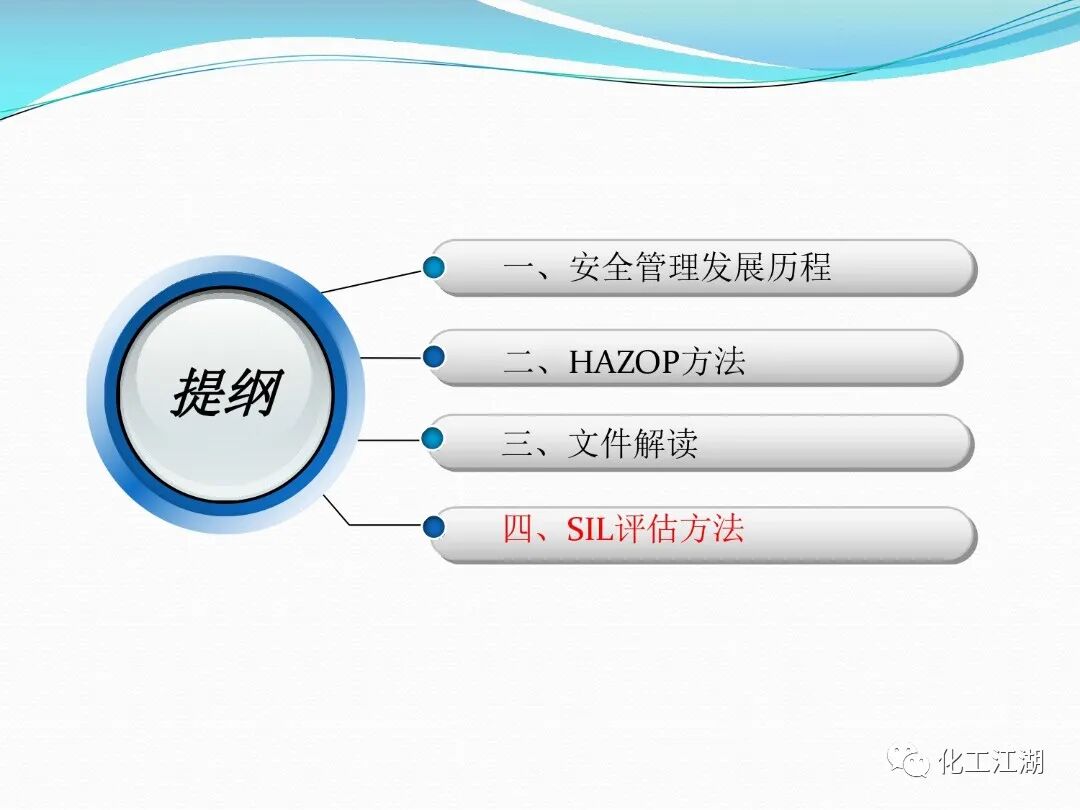 提纲

一、安全管理发展历程

二、HAZOP方法

三、文件解读

四、SIL评估方法

化工江湖